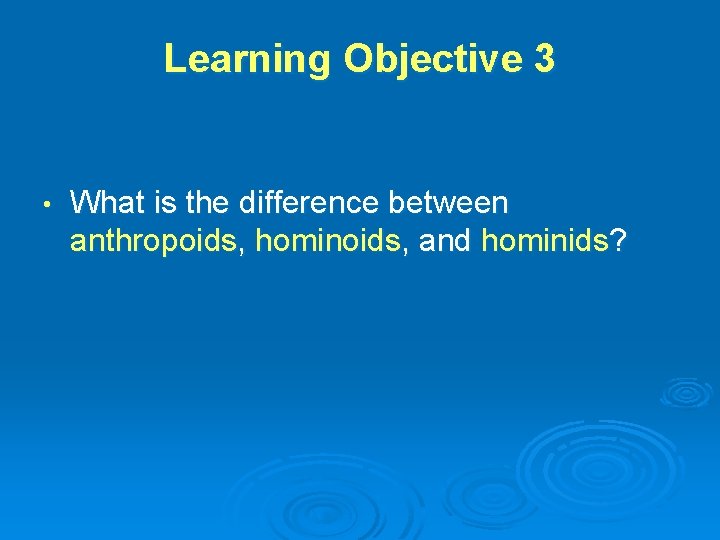 Learning Objective 3

• What is the difference between anthropoids, hominoids, and hominids?